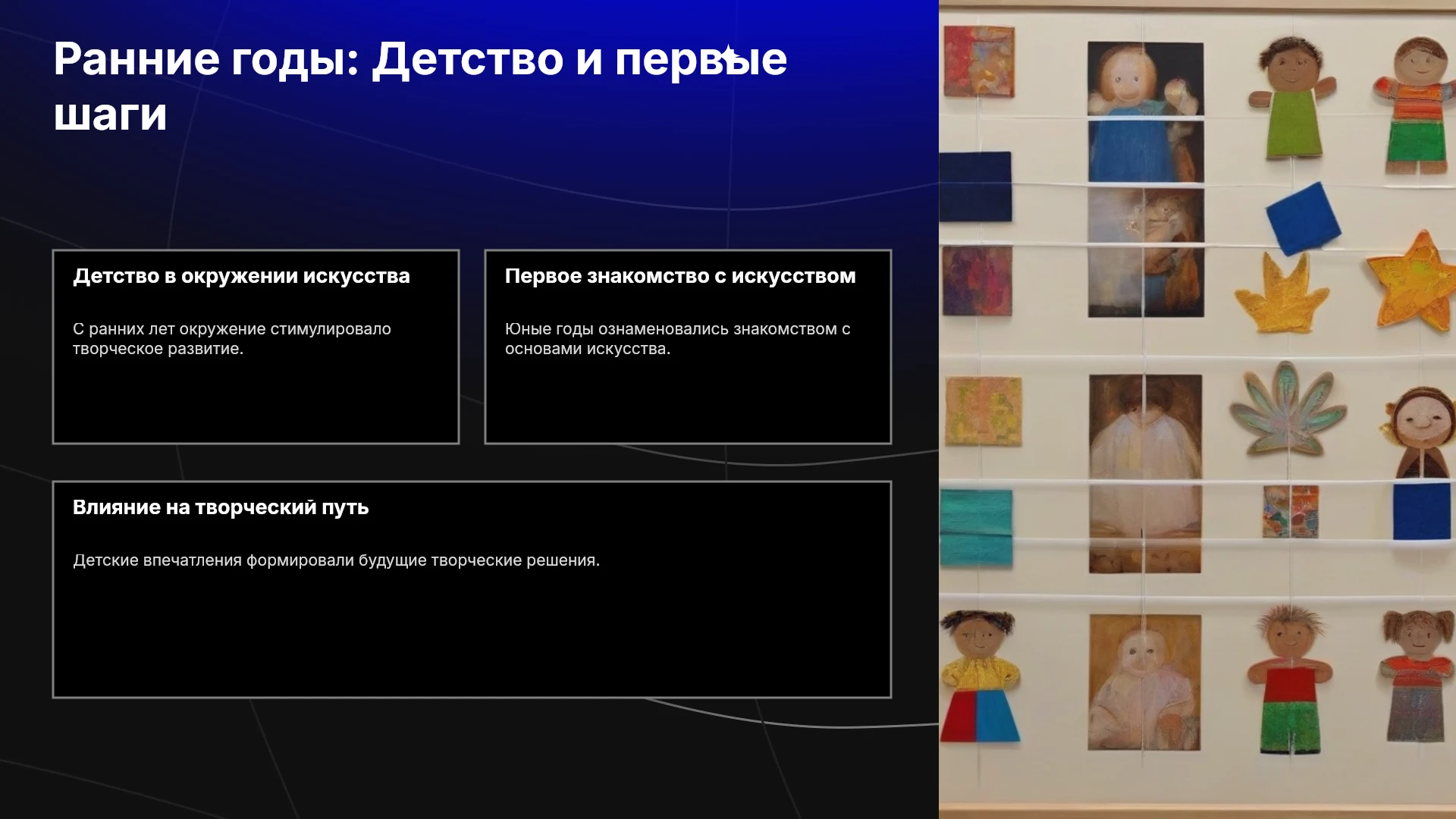 Ранние годы: Детство и первые шаги

Детство в окружении искусства

С ранних лет окружение стимулировало творческое развитие.

Первое знакомство с искусством

Юные годы ознаменовались знакомством с основами искусства.

Влияние на творческий путь

Детские впечатления формировали будущие творческие решения.